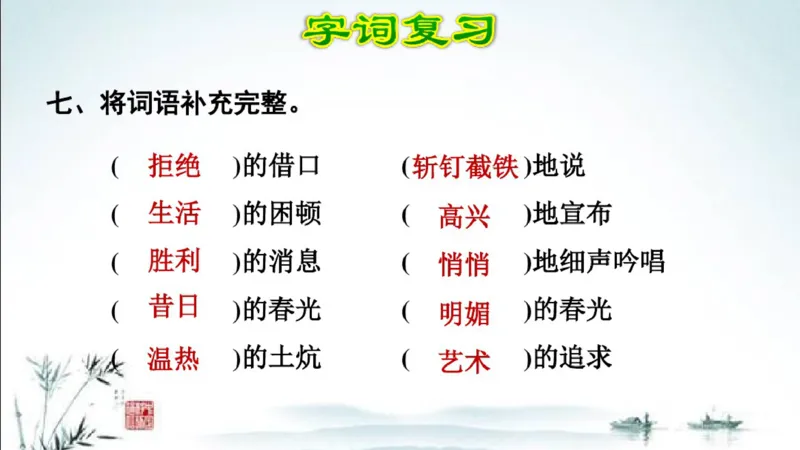 字词复习

七、将词语补充完整。

( 拒绝 )的借口
( 生活 )的困顿
( 胜利 )的消息
( 昔日 )的春光
( 温热 )的土炕

(斩钉截铁)地说
( 高兴 )地宣布
( 悄悄 )地细声吟唱
( 明媚 )的春光
( 艺术 )的追求